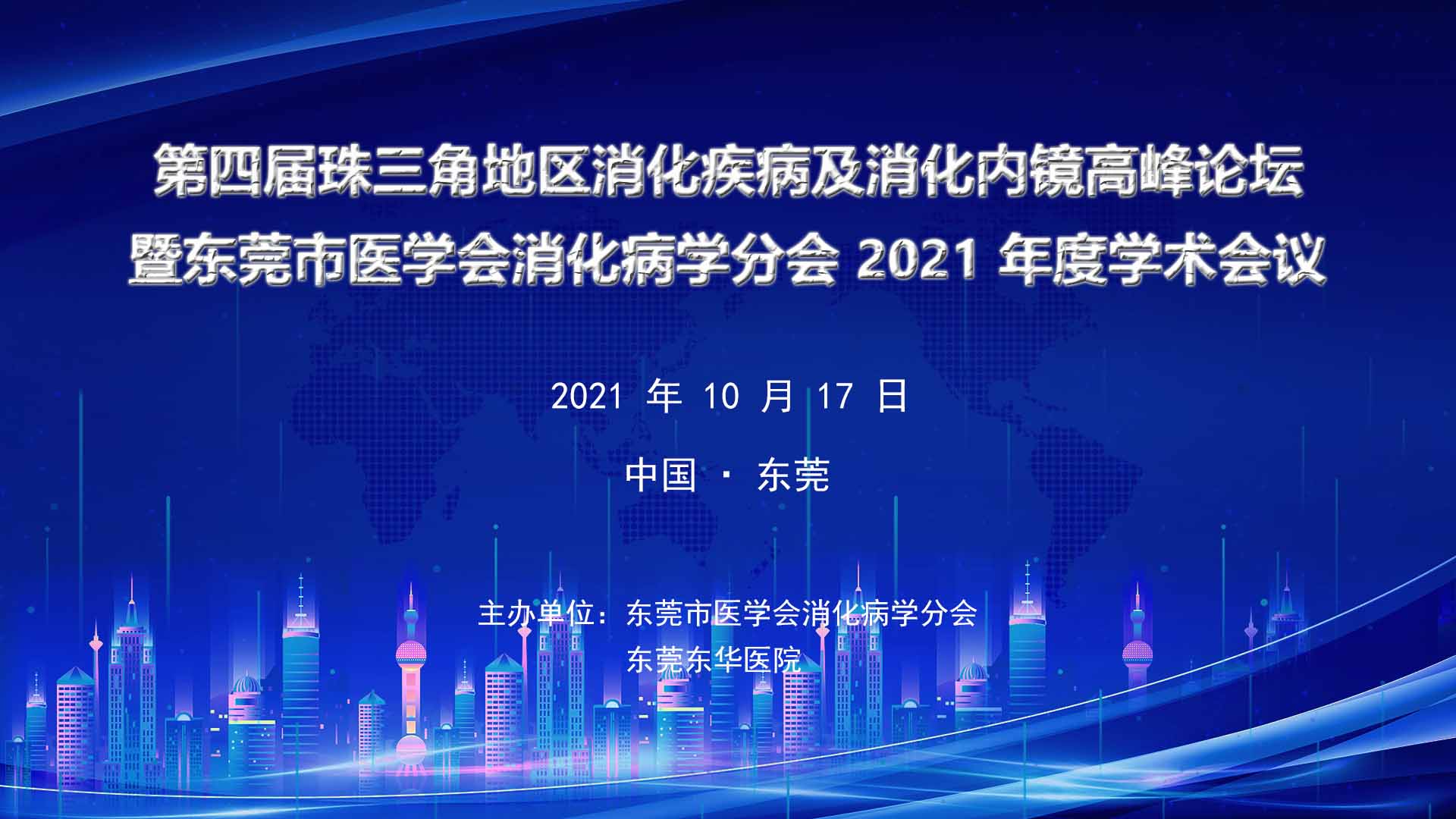 第四届珠三角地区消化疾病及消化内镜高峰论坛
暨东莞市医学会消化病学分会 2021 年度学术会议

2021 年 10 月 17 日

中国 · 东莞

主办单位：东莞市医学会消化病学分会
东莞东华医院